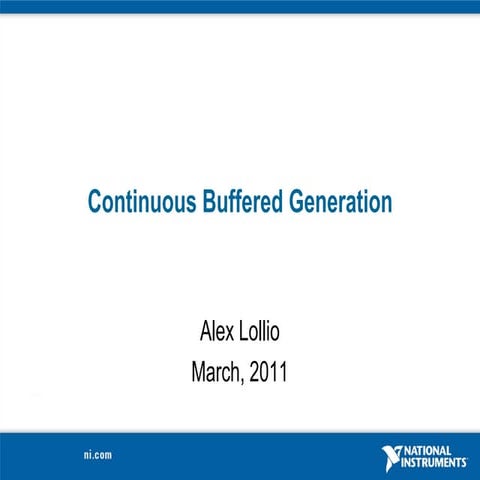 Continuous Buffered Generation

Alex Lollio
March, 2011

ni.com

NATIONAL INSTRUMENTS